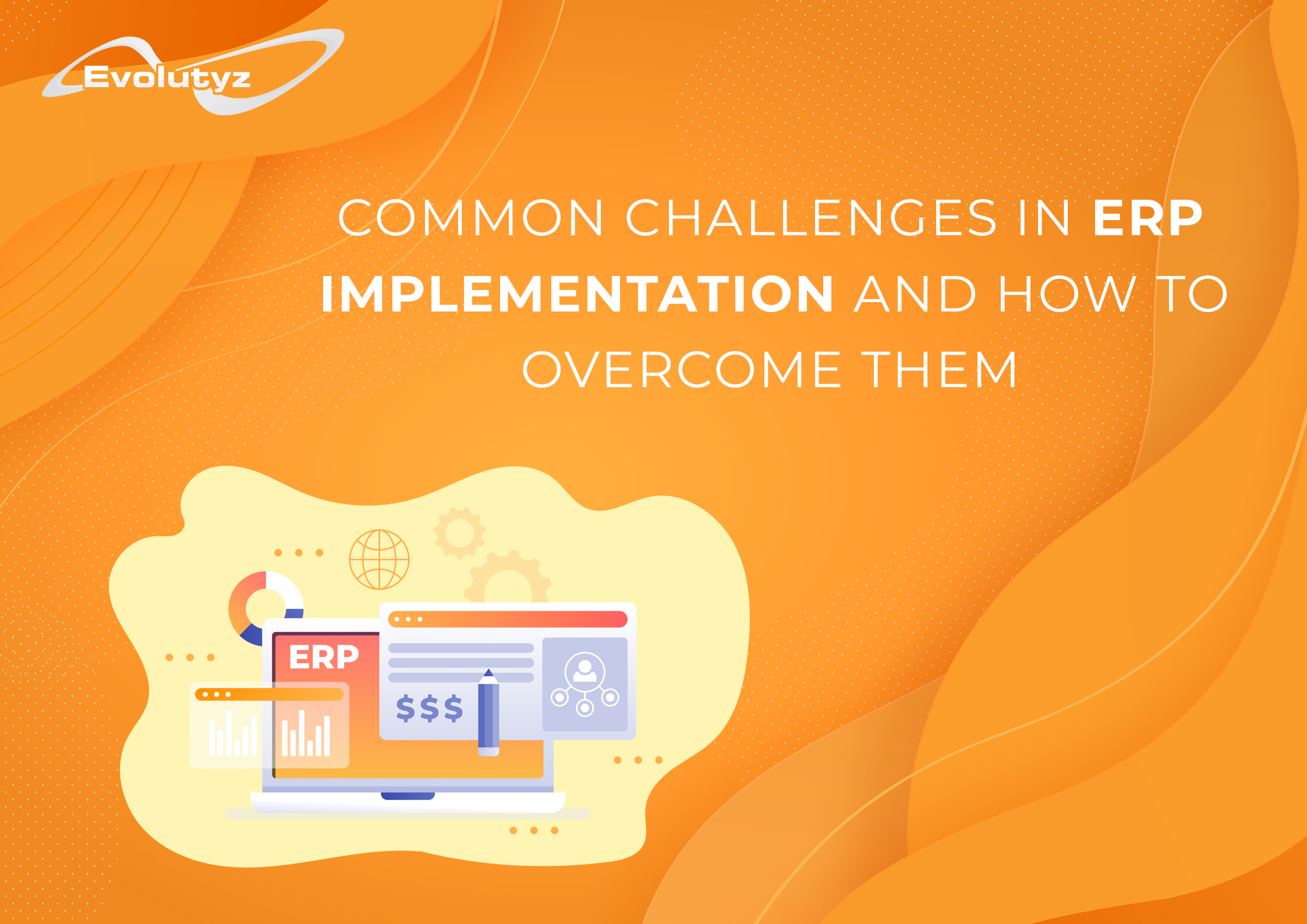 Evolutyz

COMMON CHALLENGES IN ERP IMPLEMENTATION AND HOW TO OVERCOME THEM

ERP

$$$